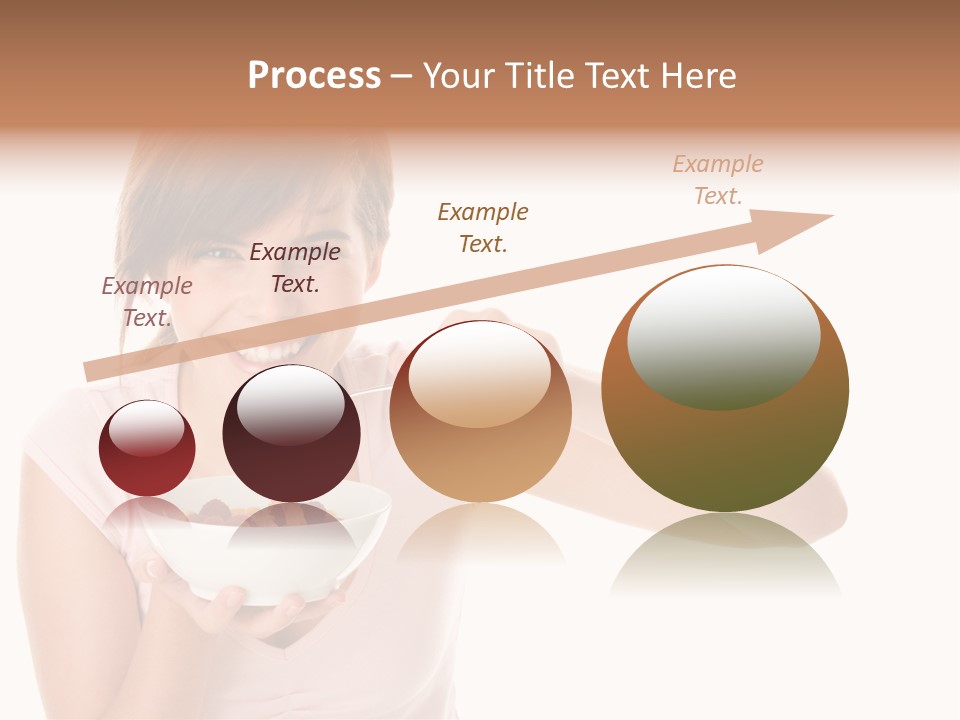 Process – Your Title Text Here

Example Text.

Example Text.

Example Text.

Example Text.